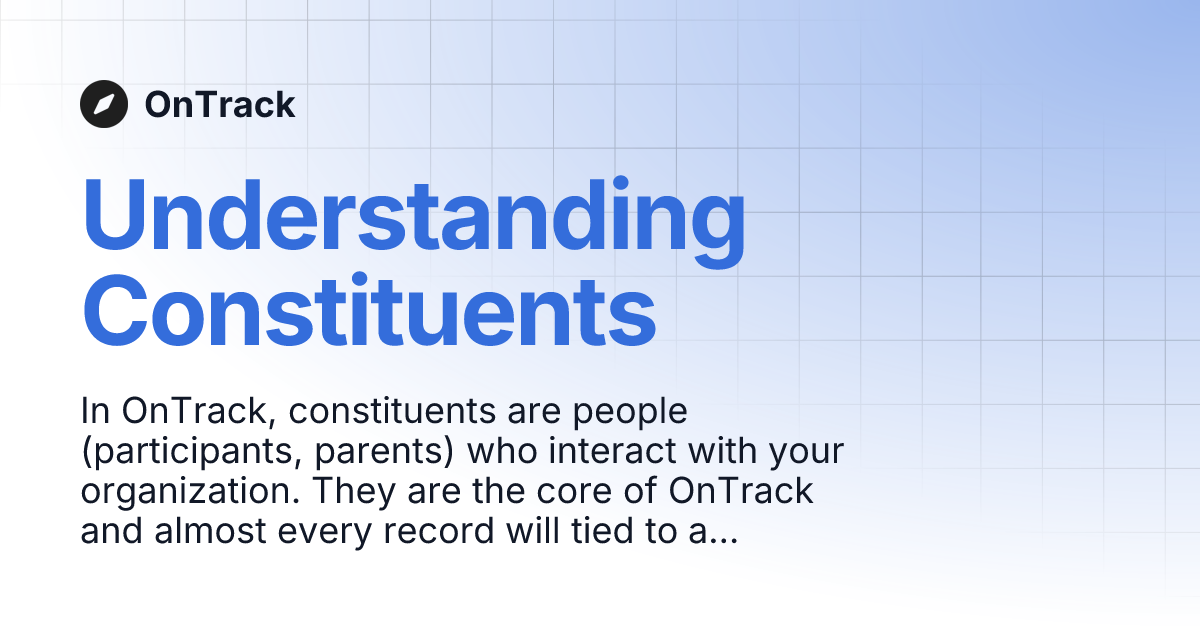 OnTrack

Understanding Constituents

In OnTrack, constituents are people (participants, parents) who interact with your organization. They are the core of OnTrack and almost every record will tied to a...